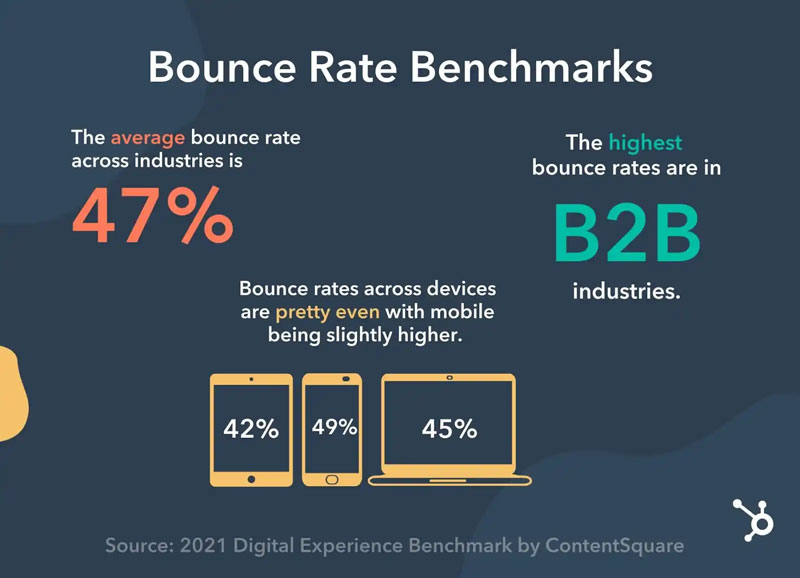 Bounce Rate Benchmarks

The average bounce rate across industries is

47%

The highest bounce rates are in

B2B

industries.

Bounce rates across devices are pretty even with mobile being slightly higher.

42%

49%

45%

Source: 2021 Digital Experience Benchmark by ContentSquare